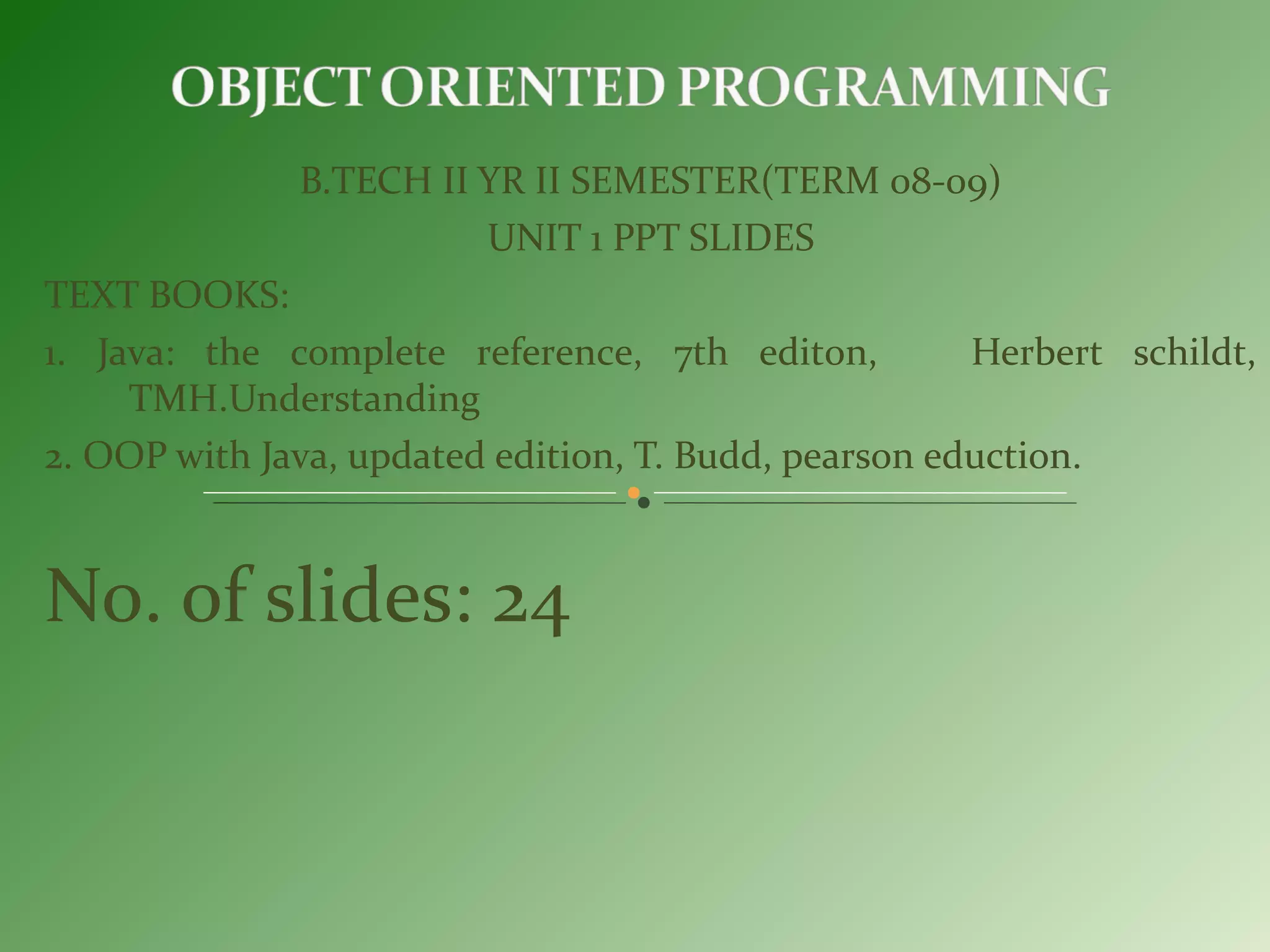 OBJECT ORIENTED PROGRAMMING

B.TECH II YR II SEMESTER(TERM 08-09)
UNIT 1 PPT SLIDES

TEXT BOOKS:

1. Java: the complete reference, 7th editon, Herbert schildt, TMH.Understanding

2. OOP with Java, updated edition, T. Budd, pearson eduction.

No. of slides: 24